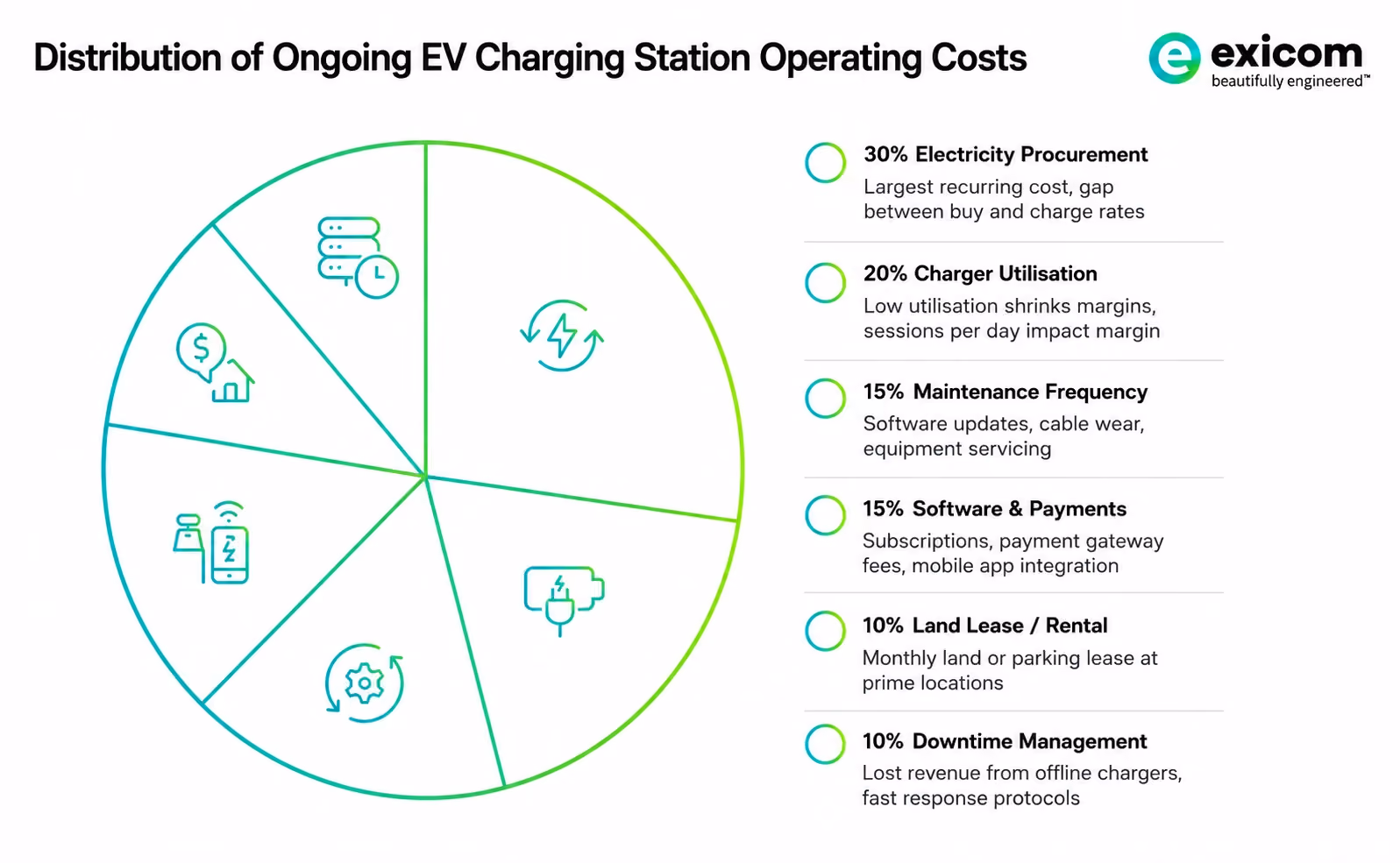 Distribution of Ongoing EV Charging Station Operating Costs

exicom
beautifully engineered™

30% Electricity Procurement
Largest recurring cost, gap between buy and charge rates

20% Charger Utilisation
Low utilisation shrinks margins, sessions per day impact margin

15% Maintenance Frequency
Software updates, cable wear, equipment servicing

15% Software & Payments
Subscriptions, payment gateway fees, mobile app integration

10% Land Lease / Rental
Monthly land or parking lease at prime locations

10% Downtime Management
Lost revenue from offline chargers, fast response protocols